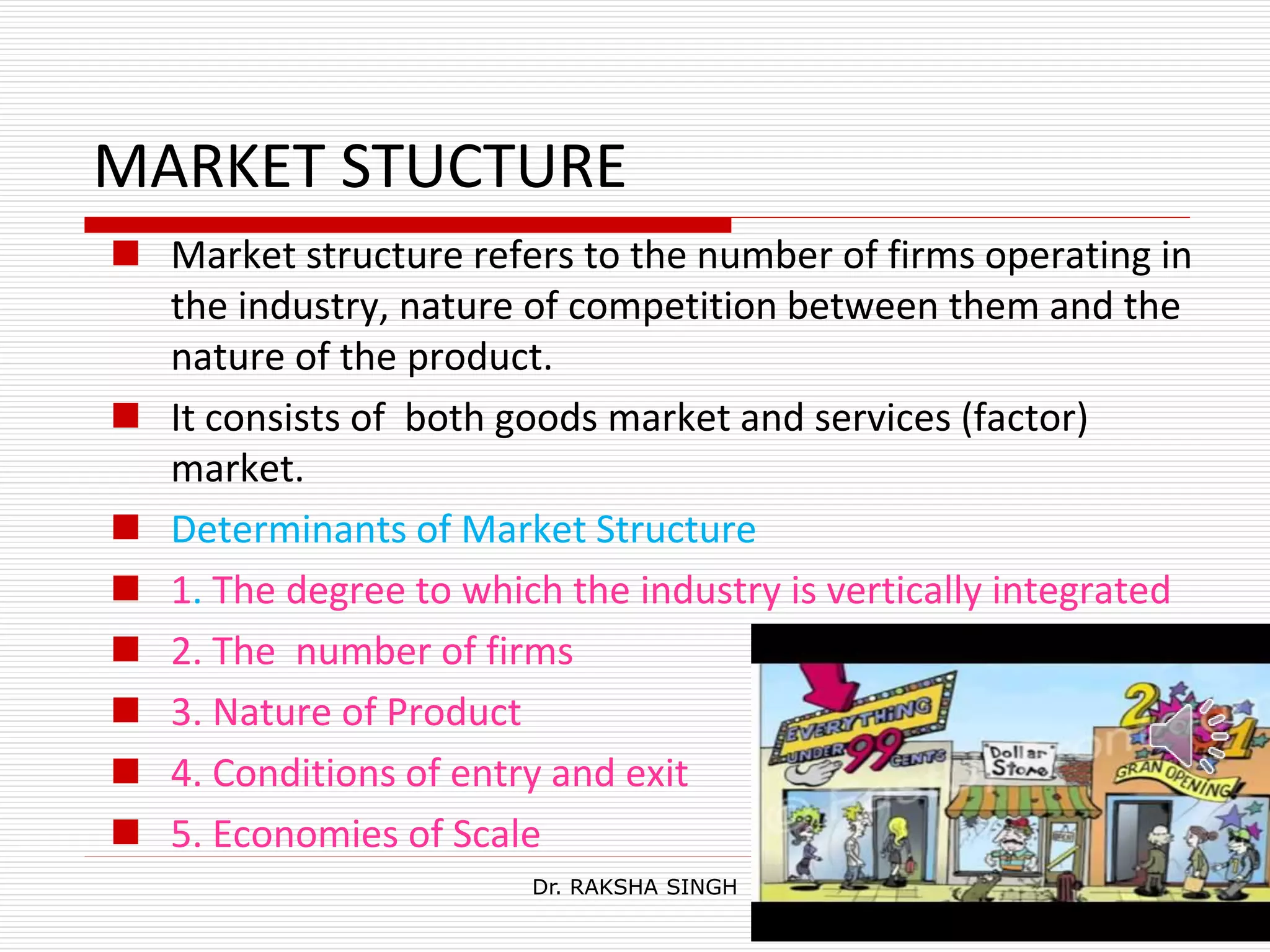 MARKET STUCTURE

Market structure refers to the number of firms operating in the industry, nature of competition between them and the nature of the product.

It consists of both goods market and services (factor) market.

Determinants of Market Structure

1. The degree to which the industry is vertically integrated

2. The number of firms

3. Nature of Product

4. Conditions of entry and exit

5. Economies of Scale

Dr. RAKSHA SINGH

EVERYTHING UNDER 99 CENTS

Dollar Store

2 1

GRAN OPENING